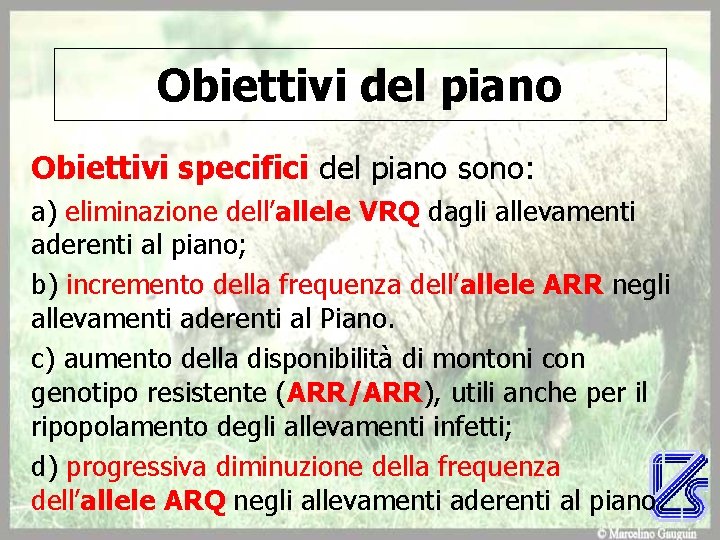 Obiettivi del piano

Obiettivi specifici del piano sono:

a) eliminazione dell'allele VRQ dagli allevamenti aderenti al piano;

b) incremento della frequenza dell'allele ARR negli allevamenti aderenti al Piano.

c) aumento della disponibilità di montoni con genotipo resistente (ARR/ARR), utili anche per il ripopolamento degli allevamenti infetti;

d) progressiva diminuzione della frequenza dell'allele ARQ negli allevamenti aderenti al piano

IZS

© Marcelino Gauguin